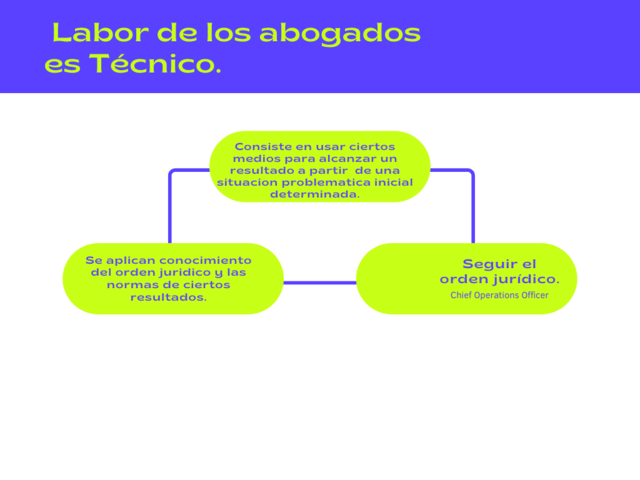 Labor de los abogados es Técnico.

Consiste en usar ciertos medios para alcanzar un resultado a partir de una situacion problematica inicial determinada.

Se aplican conocimiento del orden juridico y las normas de ciertos resultados.

Seguir el orden jurídico.
Chief Operations Officer